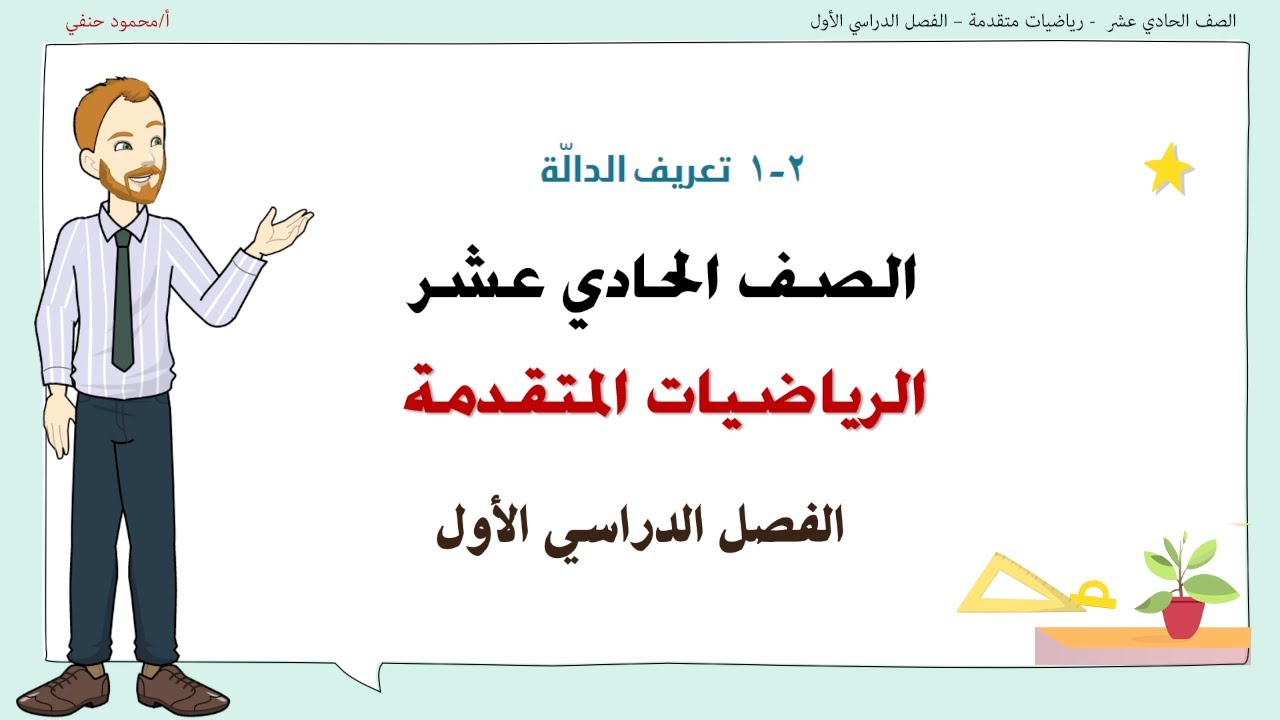 الصف الحادي عشر - رياضيات متقدمة – الفصل الدراسي الأول

أ/محمود حنفي

١-٢ تعريف الدالّة

الصف الحادي عشر

الرياضيات المتقدمة

الفصل الدراسي الأول